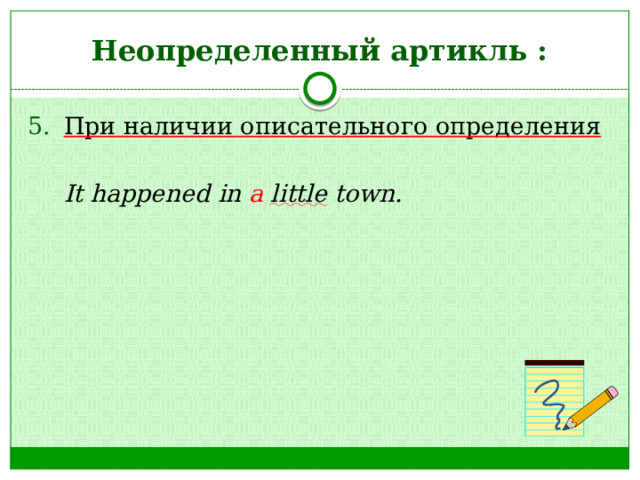 Неопределенный артикль :

5. При наличии описательного определения

It happened in a little town.